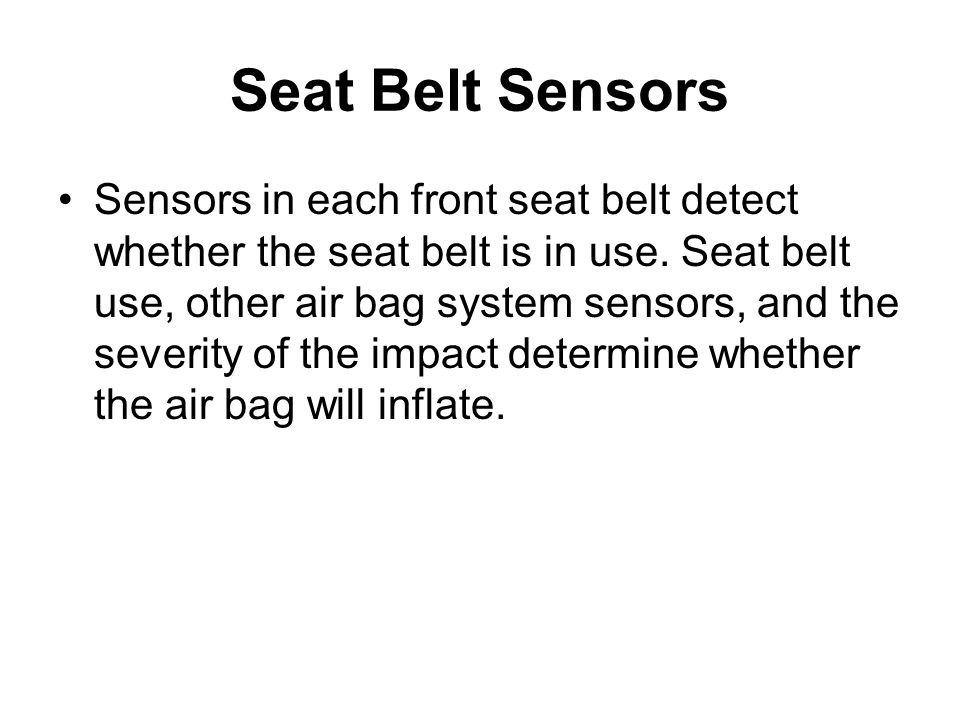 Seat Belt Sensors

• Sensors in each front seat belt detect whether the seat belt is in use. Seat belt use, other air bag system sensors, and the severity of the impact determine whether the air bag will inflate.